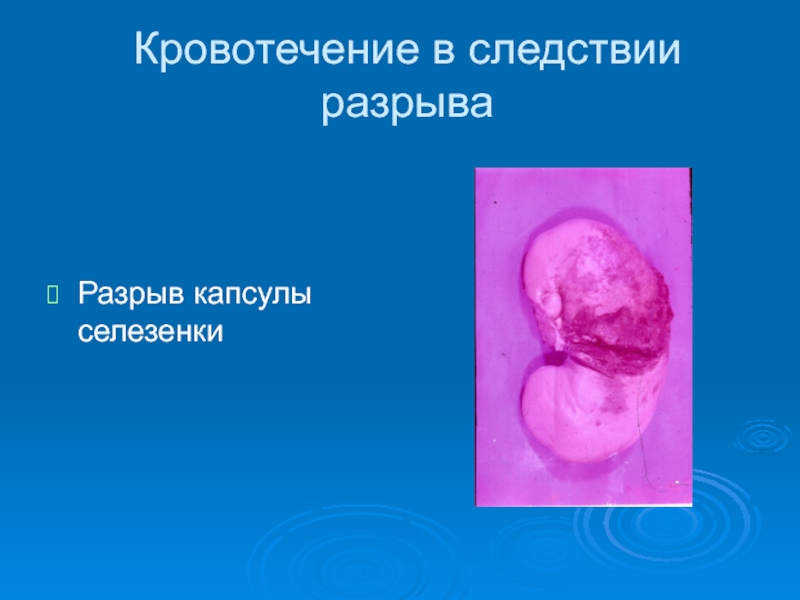 Кровотечение в следствии разрыва

Разрыв капсулы селезенки